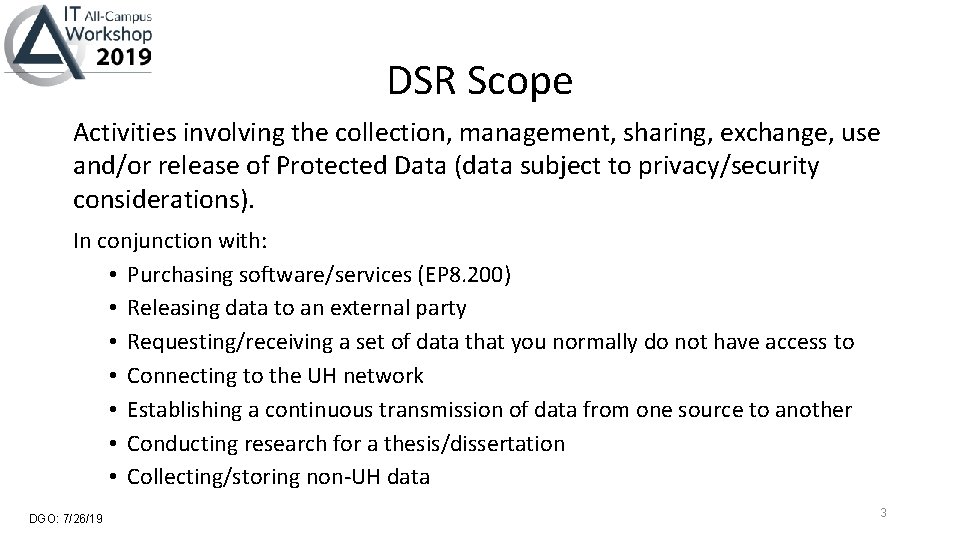 IT All-Campus Workshop 2019

DSR Scope

Activities involving the collection, management, sharing, exchange, use and/or release of Protected Data (data subject to privacy/security considerations).

In conjunction with:
• Purchasing software/services (EP8.200)
• Releasing data to an external party
• Requesting/receiving a set of data that you normally do not have access to
• Connecting to the UH network
• Establishing a continuous transmission of data from one source to another
• Conducting research for a thesis/dissertation
• Collecting/storing non-UH data

DGO: 7/26/19

3